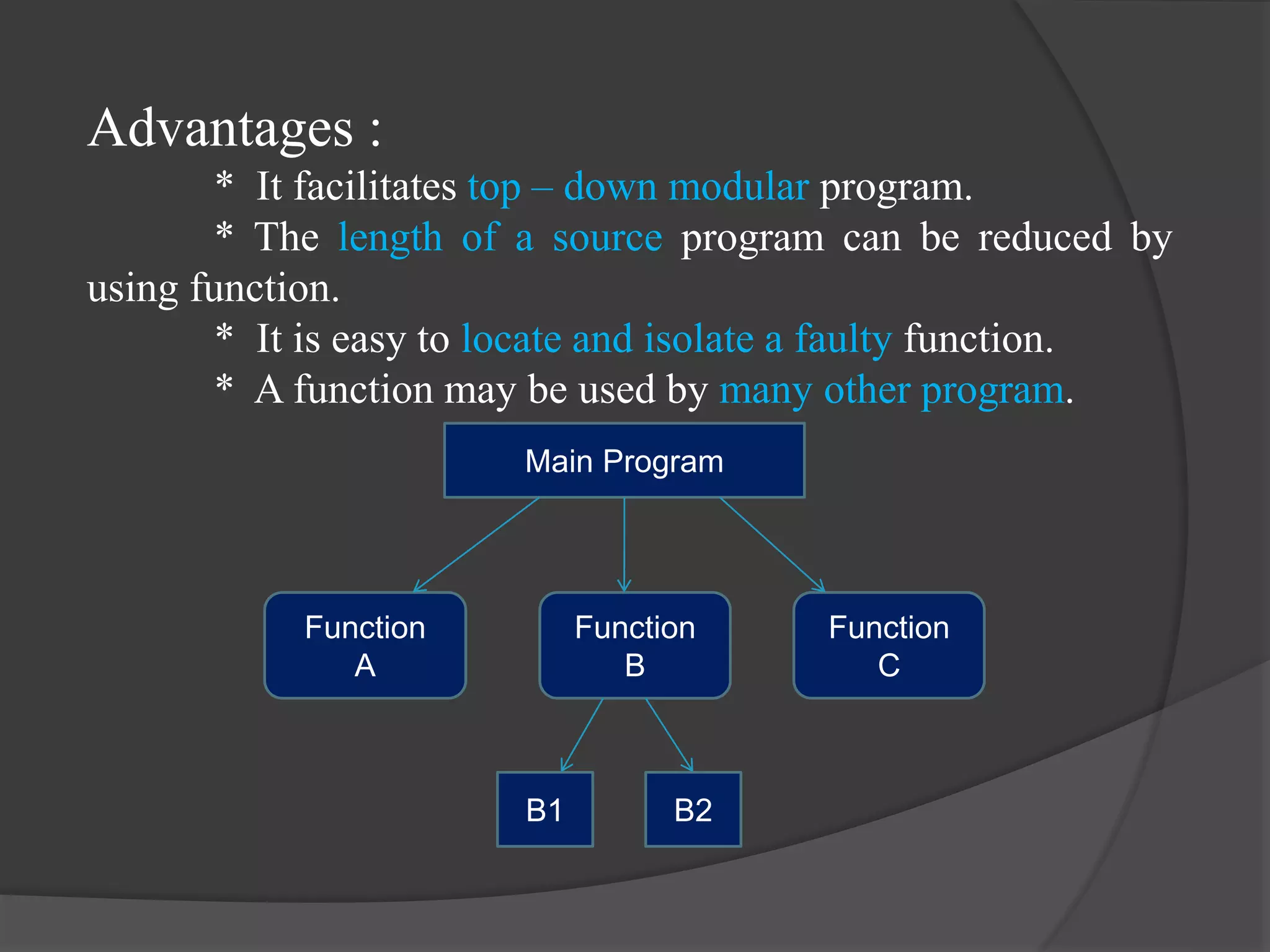 Advantages :

* It facilitates top – down modular program.

* The length of a source program can be reduced by using function.

* It is easy to locate and isolate a faulty function.

* A function may be used by many other program.

Main Program

Function A

Function B

Function C

B1

B2